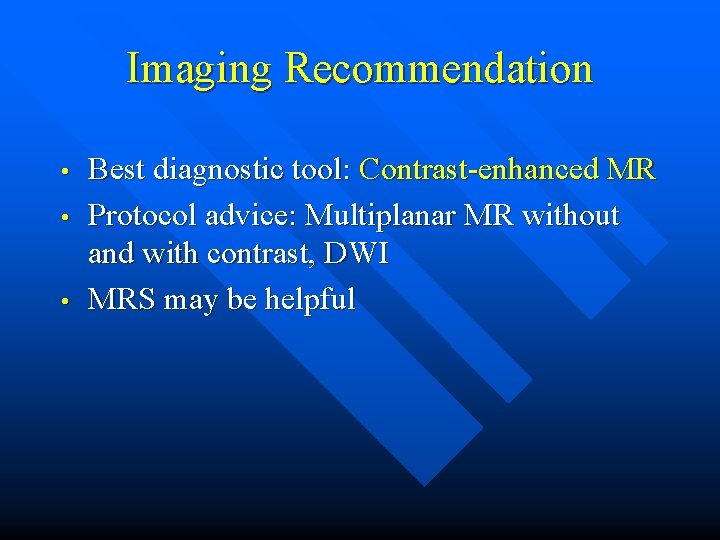 Imaging Recommendation

• Best diagnostic tool: Contrast-enhanced MR
• Protocol advice: Multiplanar MR without and with contrast, DWI
• MRS may be helpful